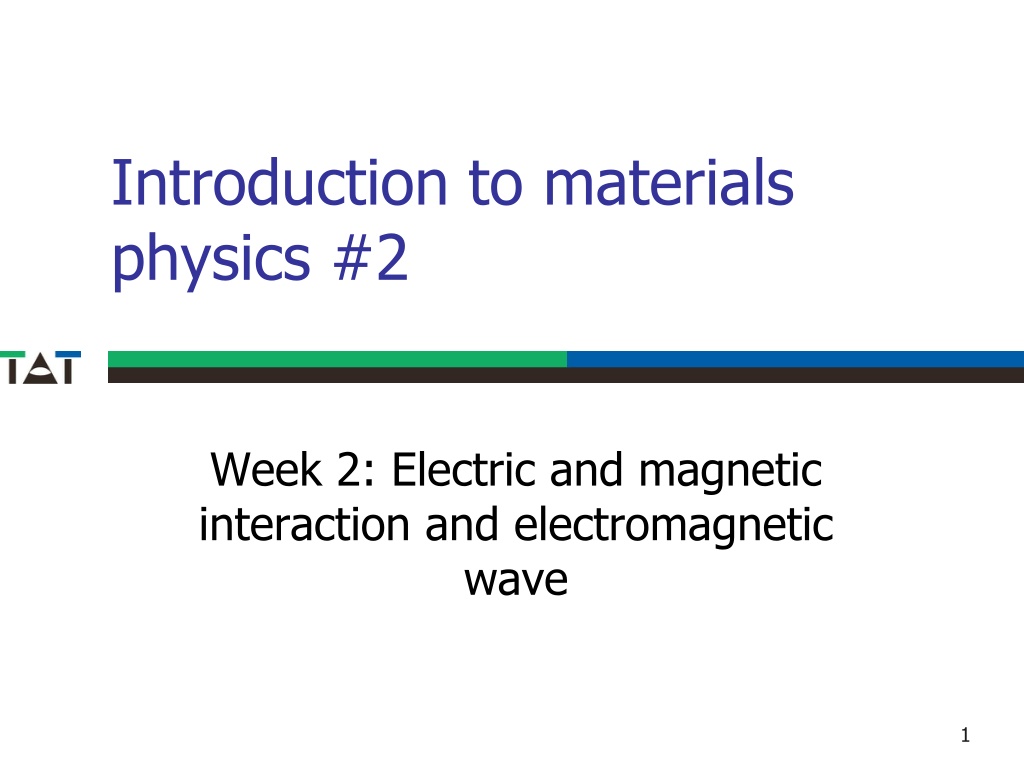 Introduction to materials physics #2

TAT

Week 2: Electric and magnetic interaction and electromagnetic wave

1